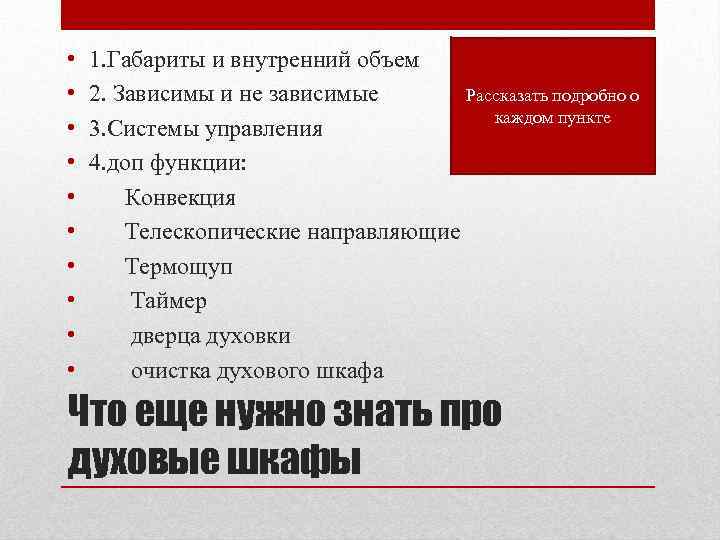 • 1.Габариты и внутренний объем
• 2. Зависимы и не зависимые
• 3.Системы управления
• 4.доп функции:
• Конвекция
• Телескопические направляющие
• Термощуп
• Таймер
• дверца духовки
• очистка духового шкафа

Рассказать подробно о каждом пункте

Что еще нужно знать про духовые шкафы